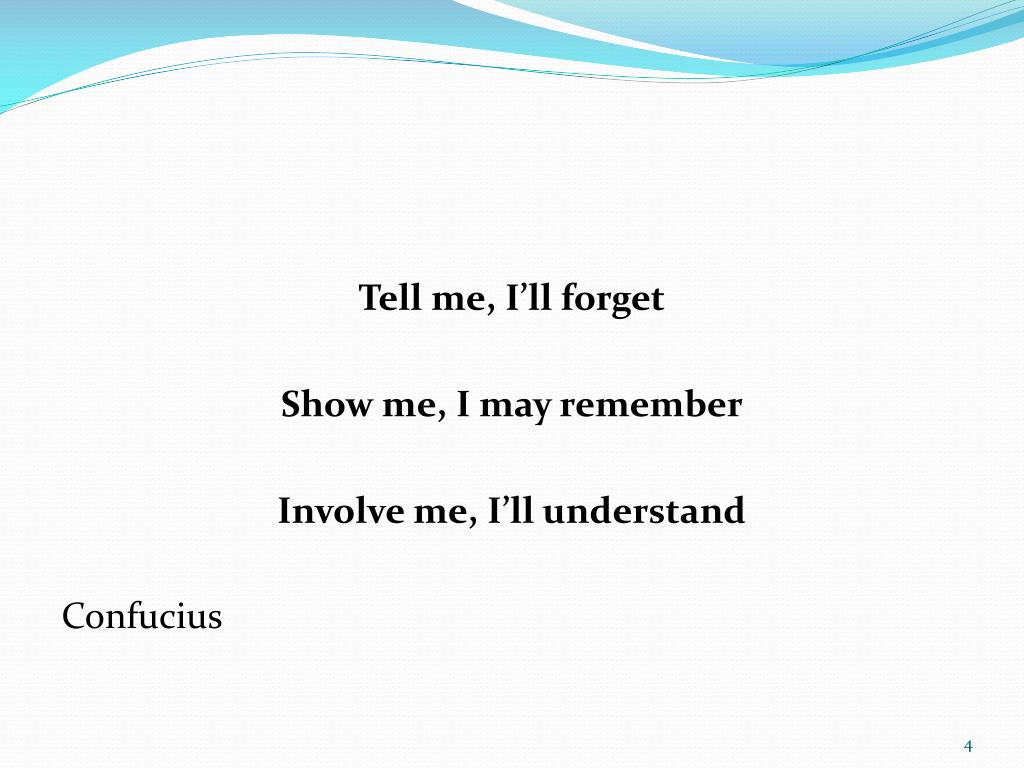 Tell me, I’ll forget

Show me, I may remember

Involve me, I’ll understand

Confucius

4